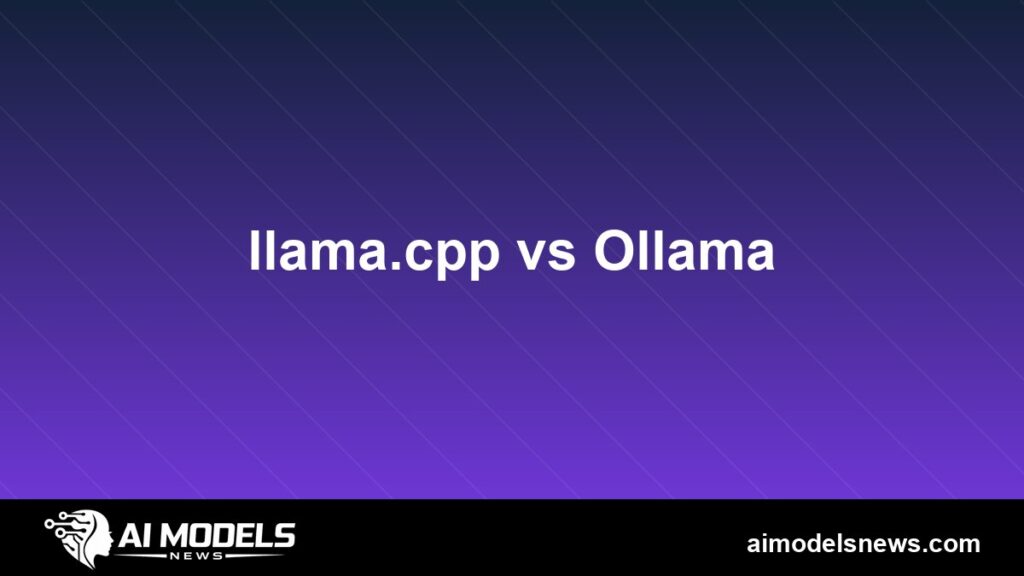 llama.cpp vs Ollama

AI MODELS
NEWS

aimodelsnews.com